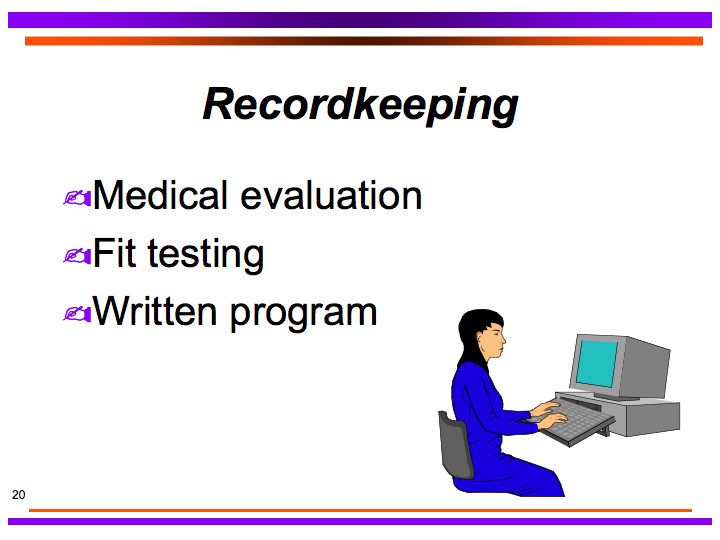 Recordkeeping

Medical evaluation

Fit testing

Written program

20